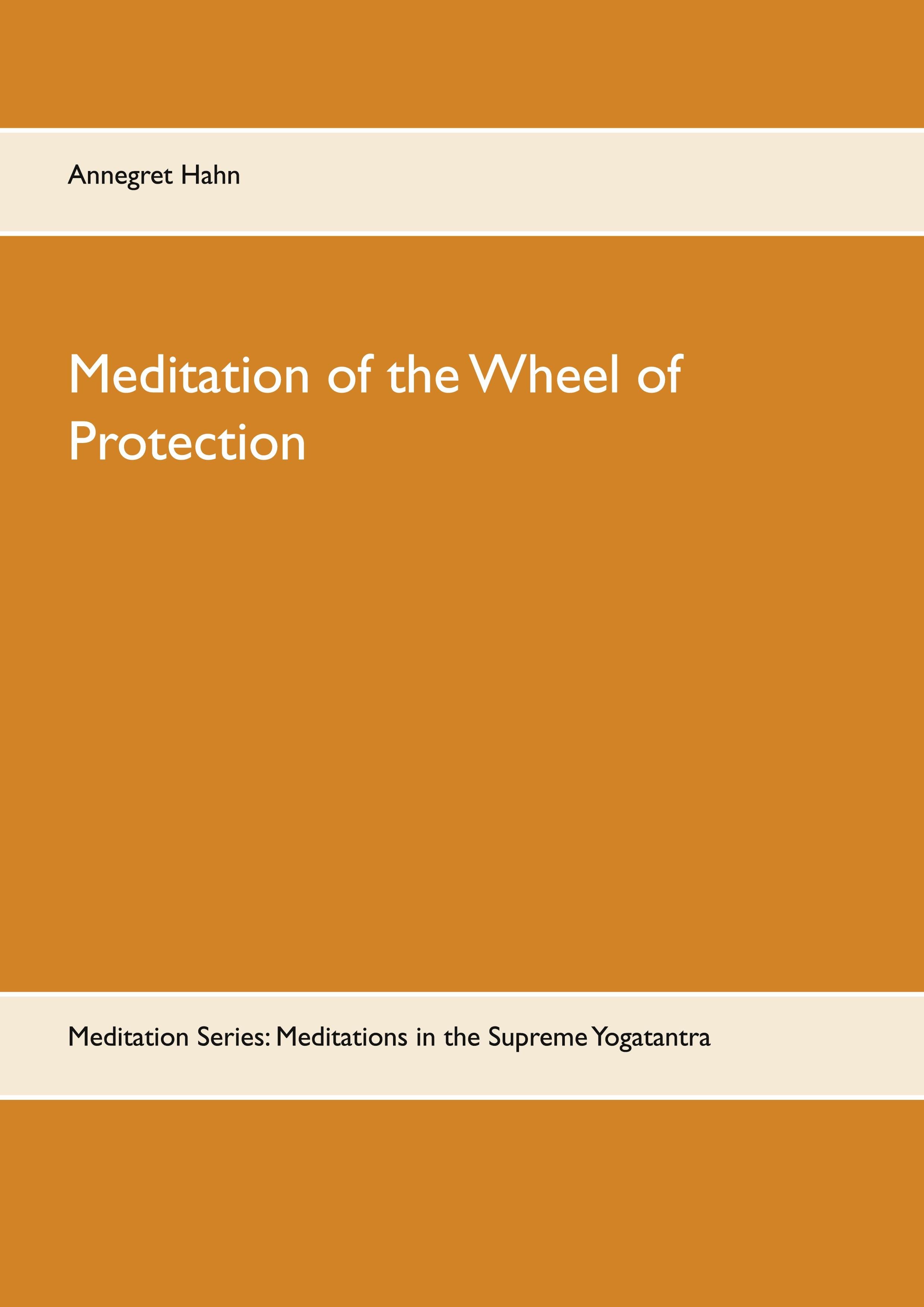 Annegret Hahn

Meditation of the Wheel of Protection

Meditation Series: Meditations in the Supreme Yogatantra